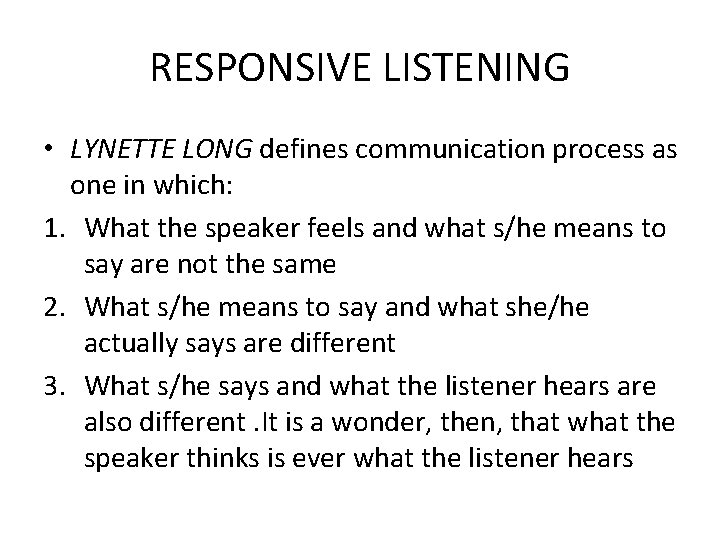 RESPONSIVE LISTENING

• LYNETTE LONG defines communication process as one in which:

1. What the speaker feels and what s/he means to say are not the same
2. What s/he means to say and what she/he actually says are different
3. What s/he says and what the listener hears are also different .It is a wonder, then, that what the speaker thinks is ever what the listener hears